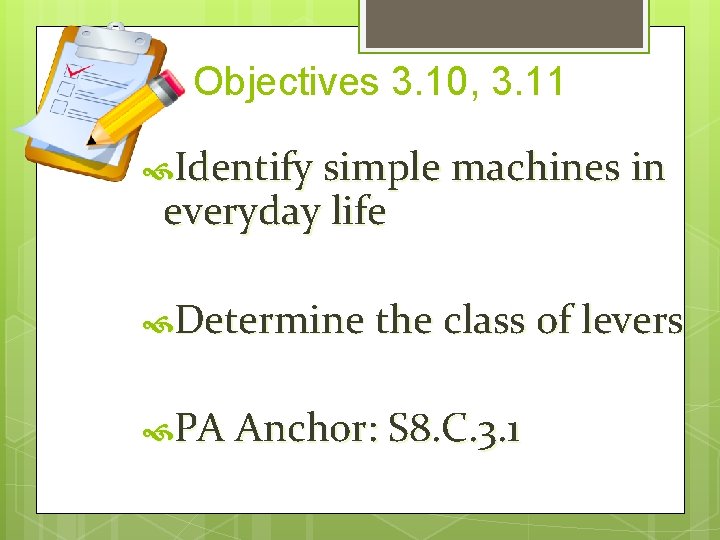 Objectives 3.10, 3.11

Identify simple machines in everyday life

Determine the class of levers

PA Anchor: S8.C.3.1